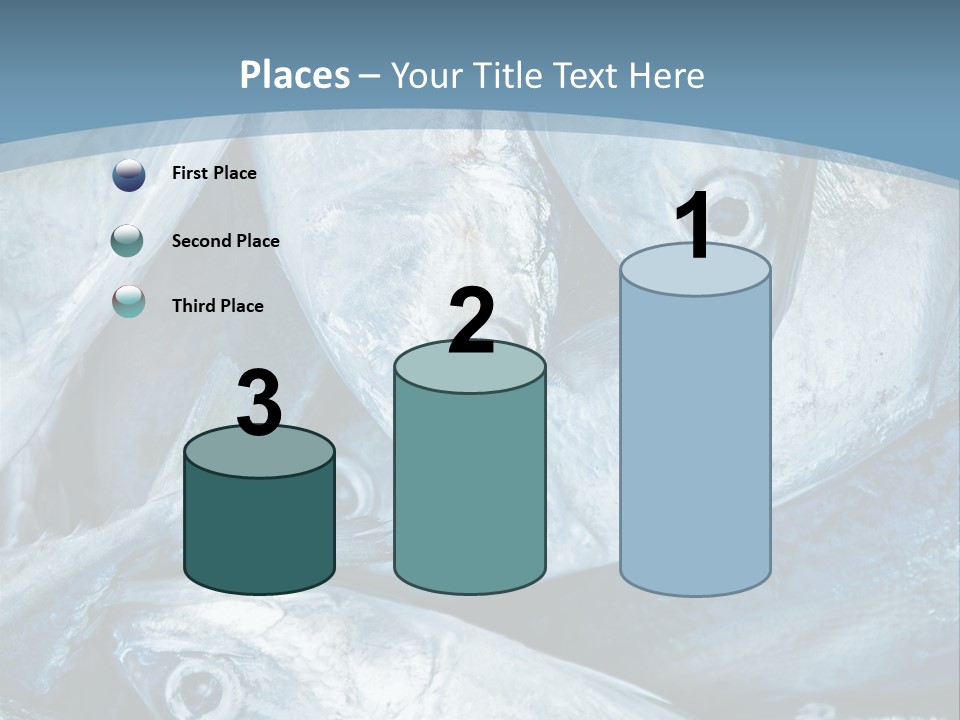 Places – Your Title Text Here

First Place

Second Place

Third Place

3

2

1